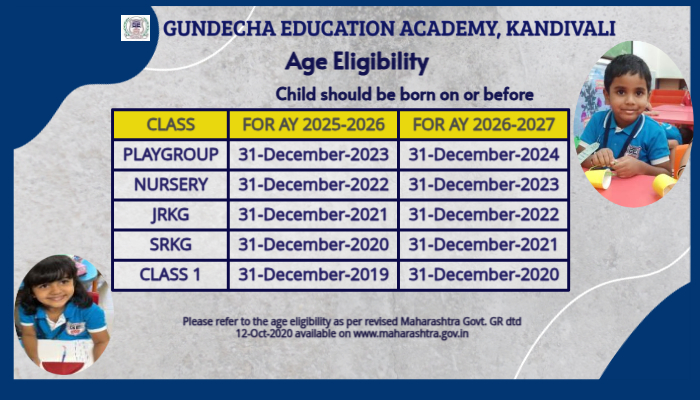 GUNDECHA EDUCATION ACADEMY, KANDIVALI

Age Eligibility

Child should be born on or before

| CLASS | FOR AY 2025-2026 | FOR AY 2026-2027 |
|---|---|---|
| PLAYGROUP | 31-December-2023 | 31-December-2024 |
| NURSERY | 31-December-2022 | 31-December-2023 |
| JRKG | 31-December-2021 | 31-December-2022 |
| SRKG | 31-December-2020 | 31-December-2021 |
| CLASS 1 | 31-December-2019 | 31-December-2020 |

Please refer to the age eligibility as per revised Maharashtra Govt. GR dtd 12-Oct-2020 available on www.maharashtra.gov.in